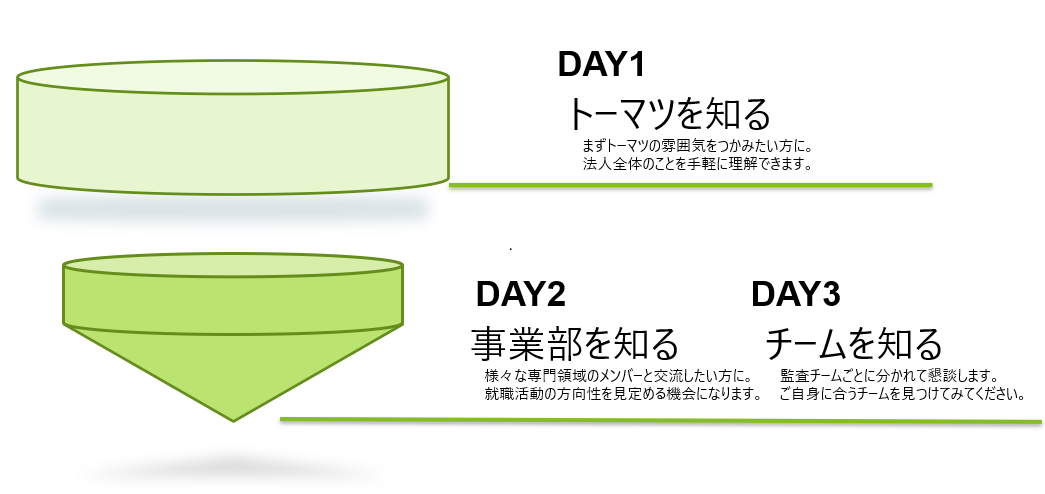 DAY1
トーマツを知る
まずトーマツの雰囲気をつかみたい方に。
法人全体のことを手軽に理解できます。

DAY2
事業部を知る
様々な専門領域のメンバーと交流したい方に。
就職活動の方向性を見定める機会になります。

DAY3
チームを知る
監査チームごとに分かれて懇談します。
ご自身に合うチームを見つけてみてください。